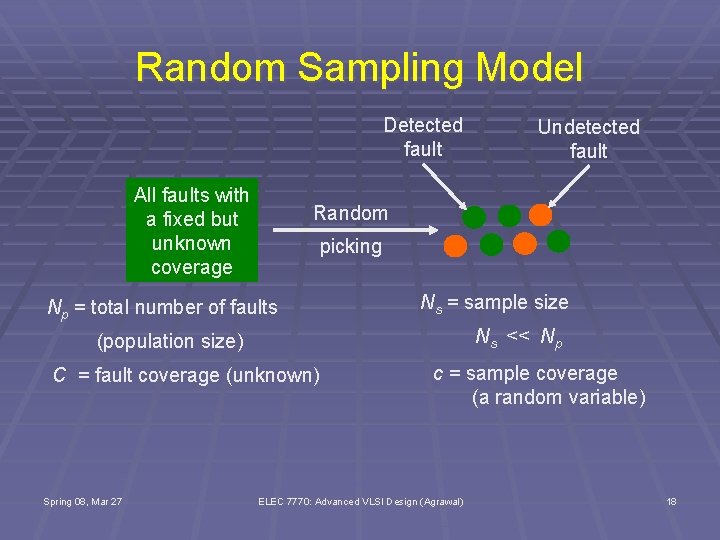 Random Sampling Model

Detected fault

Undetected fault

All faults with a fixed but unknown coverage

Random picking

$N_p$ = total number of faults (population size)

$C$ = fault coverage (unknown)

$N_s$ = sample size

$N_s << N_p$

$c$ = sample coverage (a random variable)

Spring 08, Mar 27

ELEC 7770: Advanced VLSI Design (Agrawal)

18